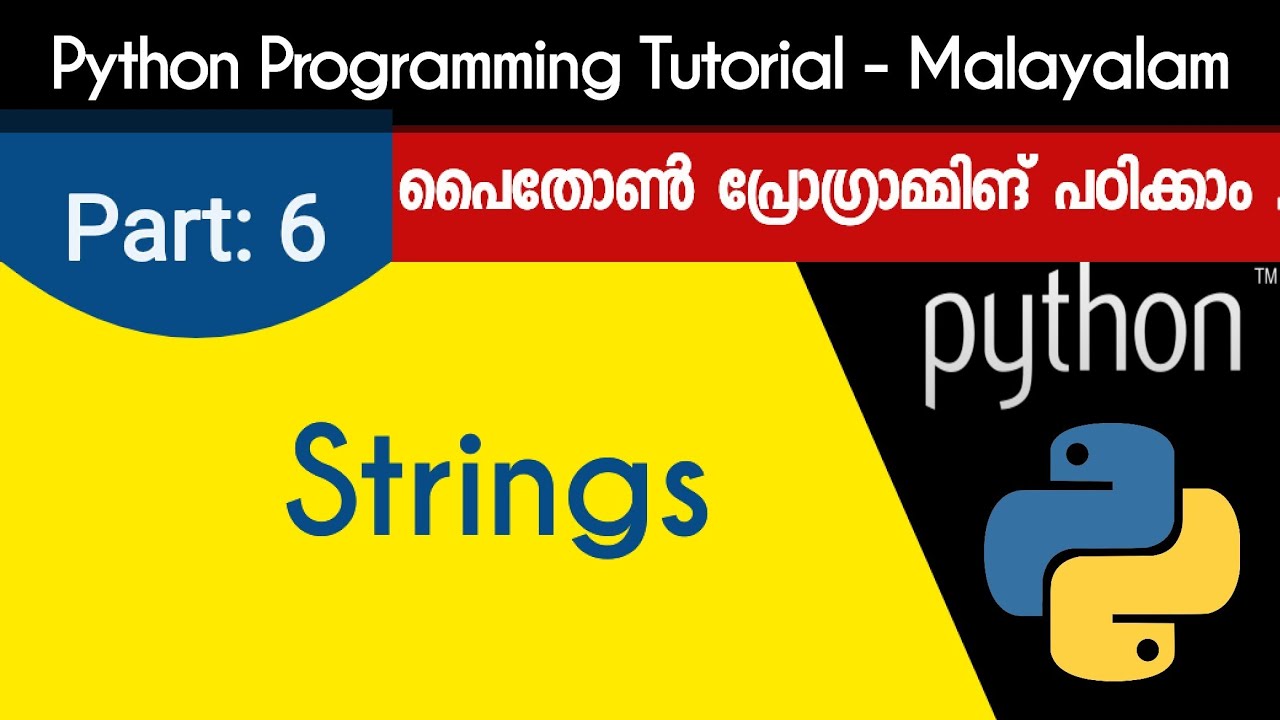 Python Programming Tutorial - Malayalam

Part: 6

പൈതോൺ പ്രോഗ്രാമ്മിങ് പഠിക്കാം .

python™

Strings